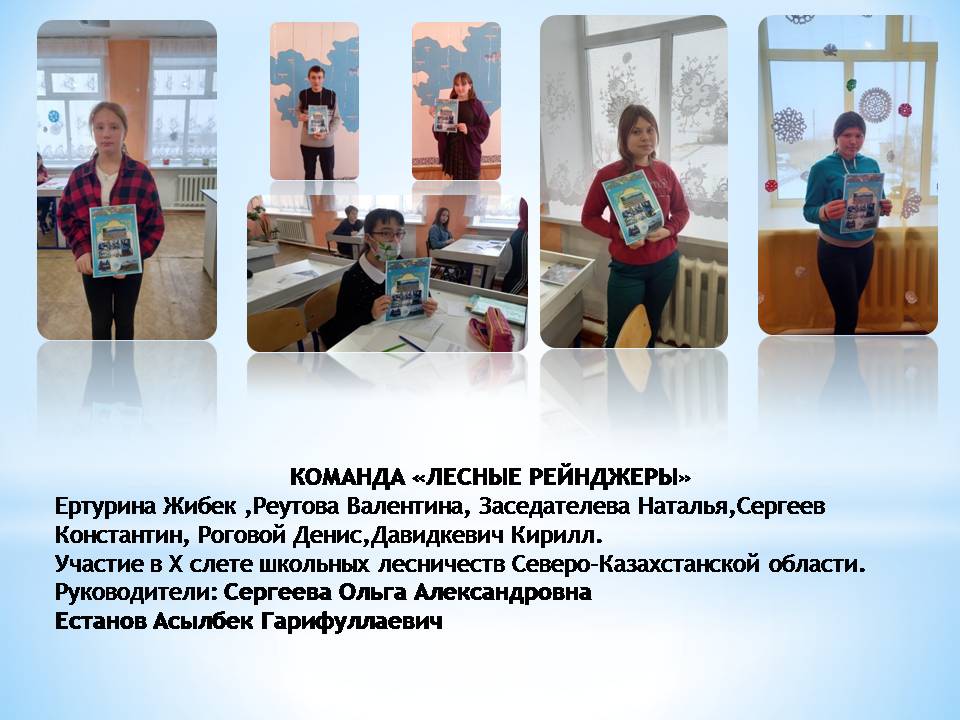 КОМАНДА «ЛЕСНЫЕ РЕЙНДЖЕРЫ»
Ертурина Жибек ,Реутова Валентина, Заседателева Наталья,Сергеев Константин, Роговой Денис,Давидкевич Кирилл.
Участие в X слете школьных лесничеств Северо-Казахстанской области.
Руководители: Сергеева Ольга Александровна
Естанов Асылбек Гарифуллаевич